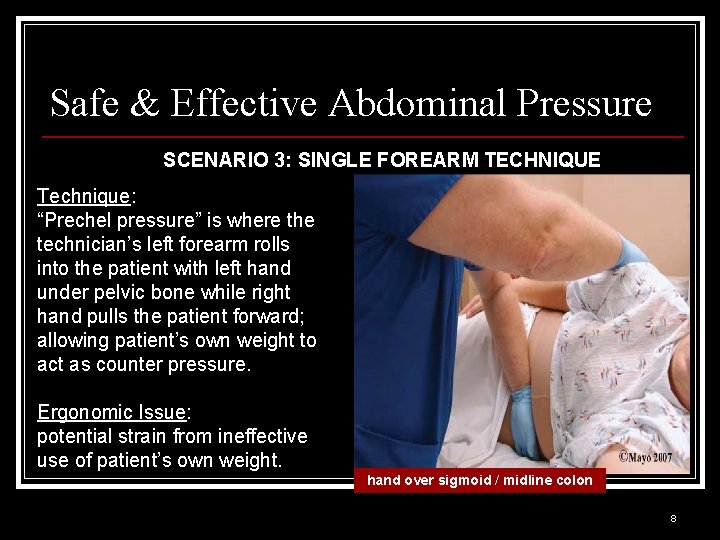 Safe & Effective Abdominal Pressure

SCENARIO 3: SINGLE FOREARM TECHNIQUE

Technique:
"Prechel pressure" is where the technician's left forearm rolls into the patient with left hand under pelvic bone while right hand pulls the patient forward; allowing patient's own weight to act as counter pressure.

Ergonomic Issue:
potential strain from ineffective use of patient's own weight.

©Mayo 2007

hand over sigmoid / midline colon

8